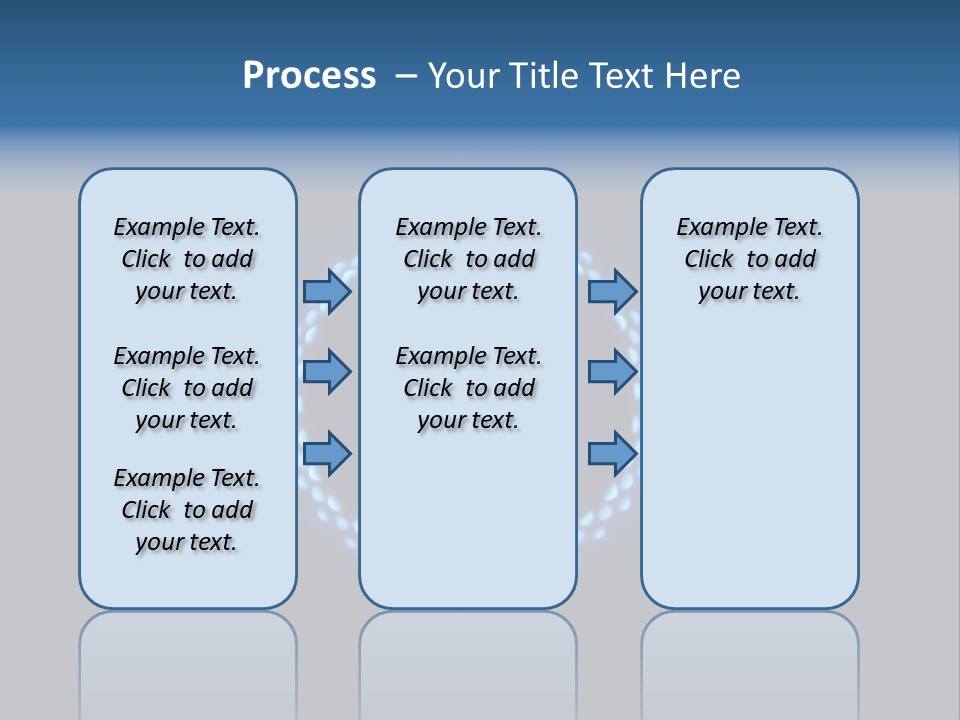 Process – Your Title Text Here

Example Text. Click to add your text.

Example Text. Click to add your text.

Example Text. Click to add your text.

Example Text. Click to add your text.

Example Text. Click to add your text.

Example Text. Click to add your text.